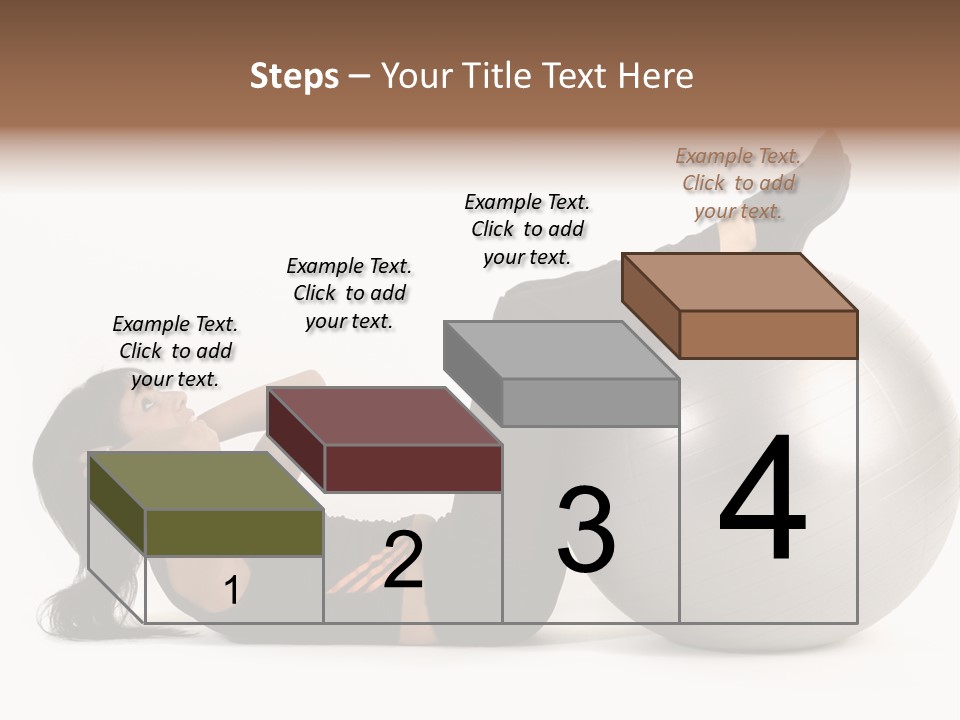 Steps – Your Title Text Here

Example Text. Click to add your text.

Example Text. Click to add your text.

Example Text. Click to add your text.

Example Text. Click to add your text.

1

2

3

4